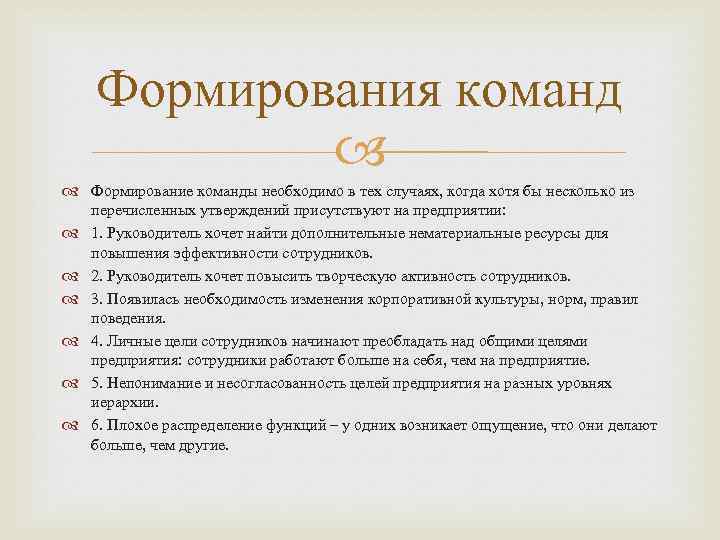 Формирования команд

Формирование команды необходимо в тех случаях, когда хотя бы несколько из перечисленных утверждений присутствуют на предприятии:

1. Руководитель хочет найти дополнительные нематериальные ресурсы для повышения эффективности сотрудников.

2. Руководитель хочет повысить творческую активность сотрудников.

3. Появилась необходимость изменения корпоративной культуры, норм, правил поведения.

4. Личные цели сотрудников начинают преобладать над общими целями предприятия: сотрудники работают больше на себя, чем на предприятие.

5. Непонимание и несогласованность целей предприятия на разных уровнях иерархии.

6. Плохое распределение функций – у одних возникает ощущение, что они делают больше, чем другие.